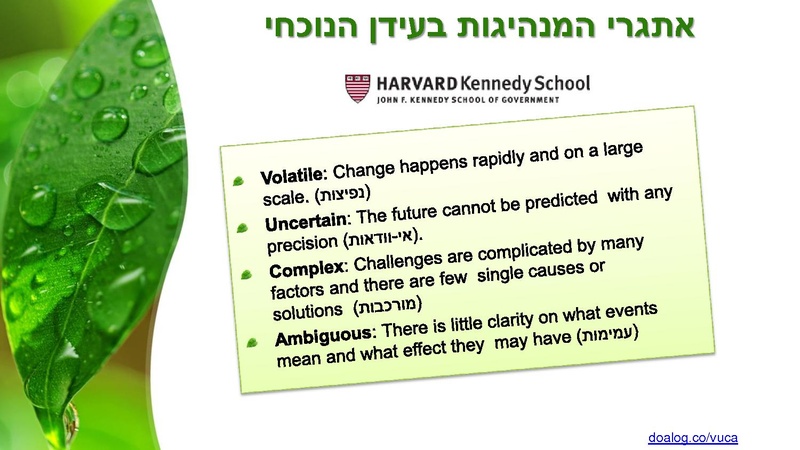 אתגרי המנהיגות בעידן הנוכחי

HARVARD Kennedy School
JOHN F. KENNEDY SCHOOL OF GOVERNMENT

Volatile: Change happens rapidly and on a large scale. (נפיצות)

Uncertain: The future cannot be predicted with any precision (אי-וודאות).

Complex: Challenges are complicated by many factors and there are few single causes or solutions (מורכבות)

Ambiguous: There is little clarity on what events mean and what effect they may have (עמימות)

doalog.co/vuca